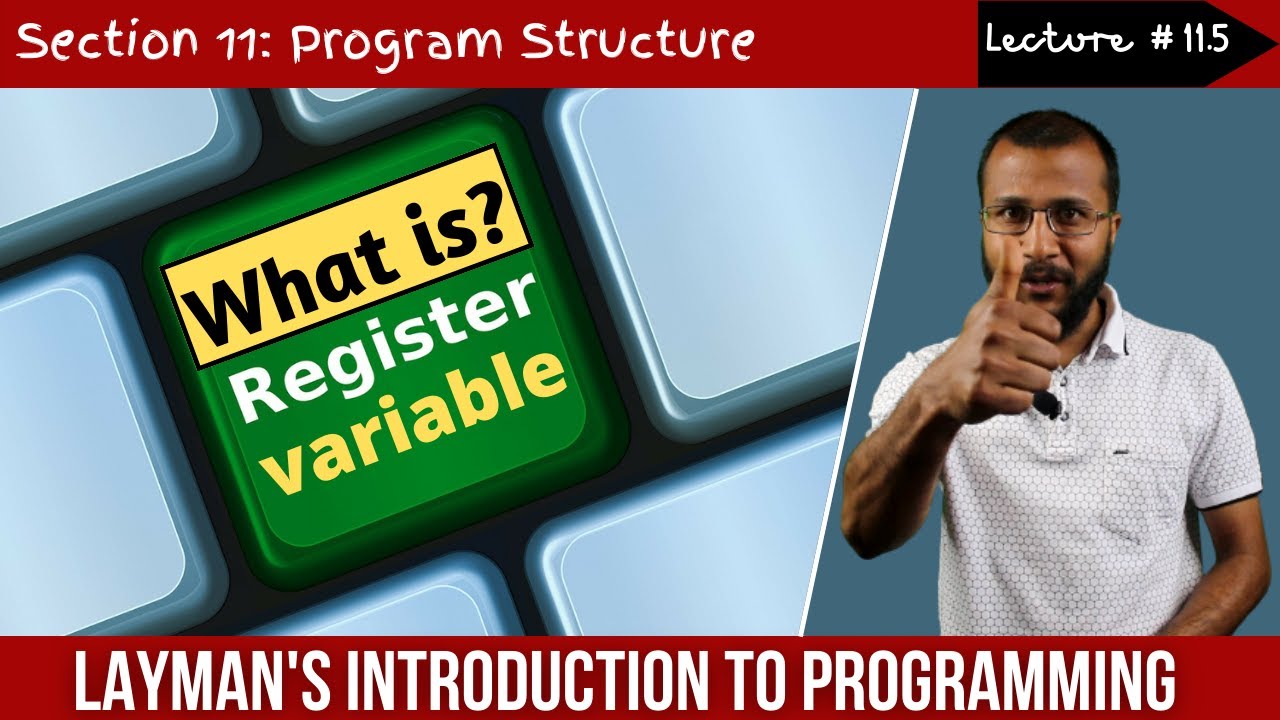 Section 11: Program Structure

Lecture # 11.5

What is?
Register
variable

LAYMAN'S INTRODUCTION TO PROGRAMMING